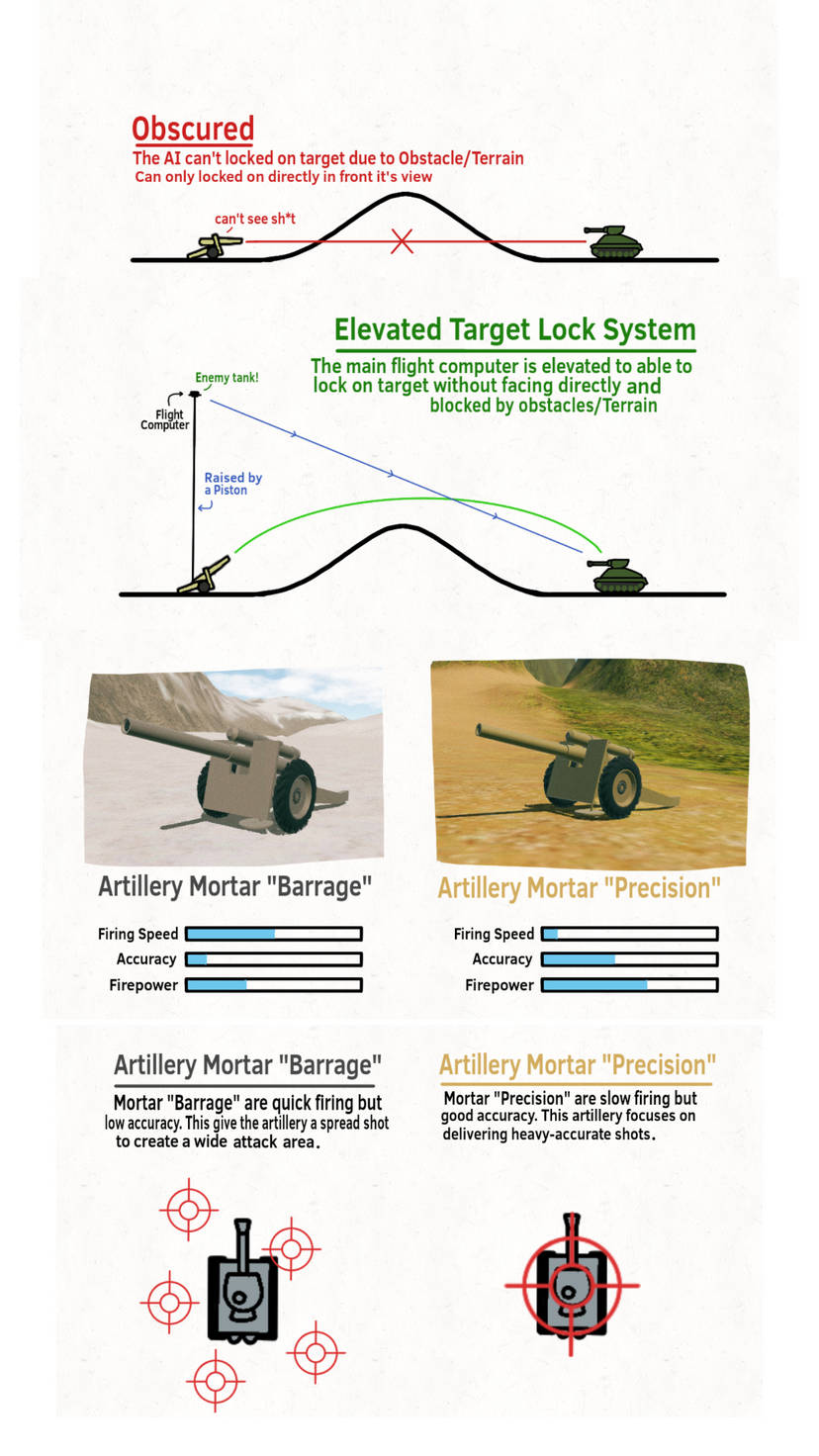 Obscured

The AI can't locked on target due to Obstacle/Terrain
Can only locked on directly in front it's view

can't see sh*t

Elevated Target Lock System

The main flight computer is elevated to able to lock on target without facing directly and blocked by obstacles/Terrain

Enemy tank!

Flight Computer

Raised by a Piston

Artillery Mortar "Barrage"

Firing Speed
Accuracy
Firepower

Artillery Mortar "Precision"

Firing Speed
Accuracy
Firepower

Artillery Mortar "Barrage"

Mortar "Barrage" are quick firing but low accuracy. This give the artillery a spread shot to create a wide attack area.

Artillery Mortar "Precision"

Mortar "Precision" are slow firing but good accuracy. This artillery focuses on delivering heavy-accurate shots.